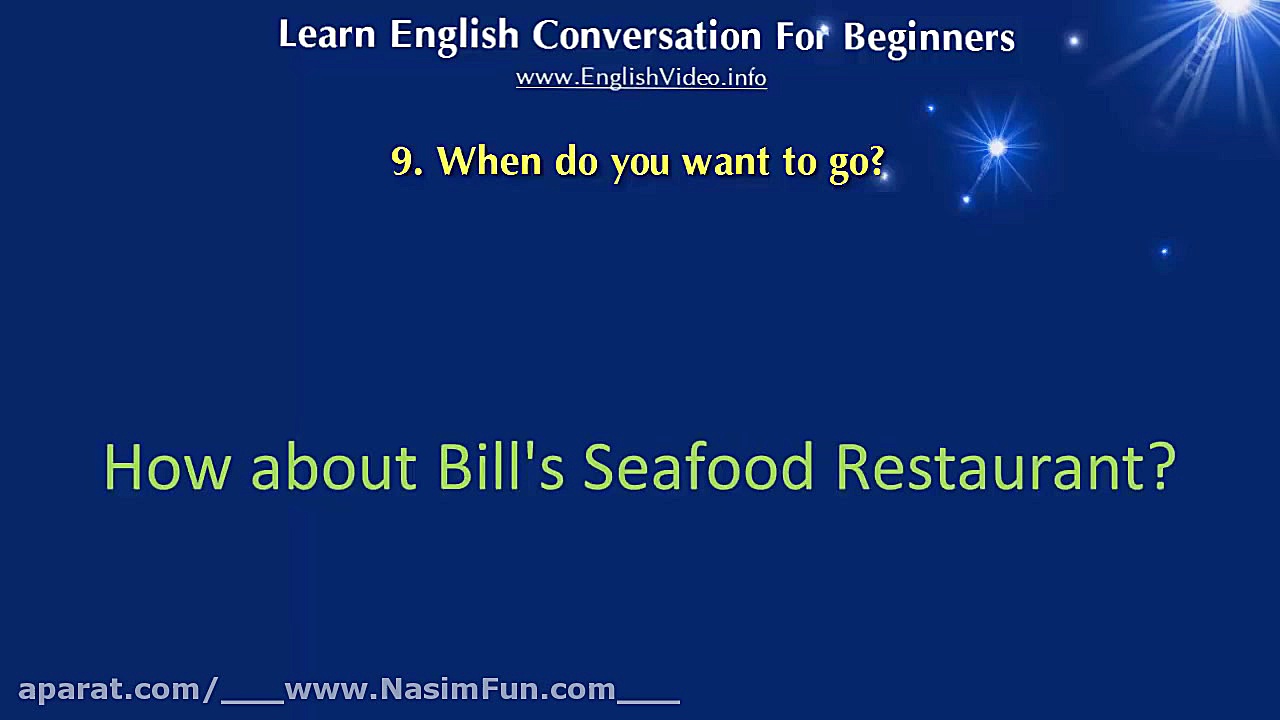 Learn English Conversation For Beginners
www.EnglishVideo.info

9. When do you want to go?

How about Bill's Seafood Restaurant?

aparat.com/___www.NasimFun.com___